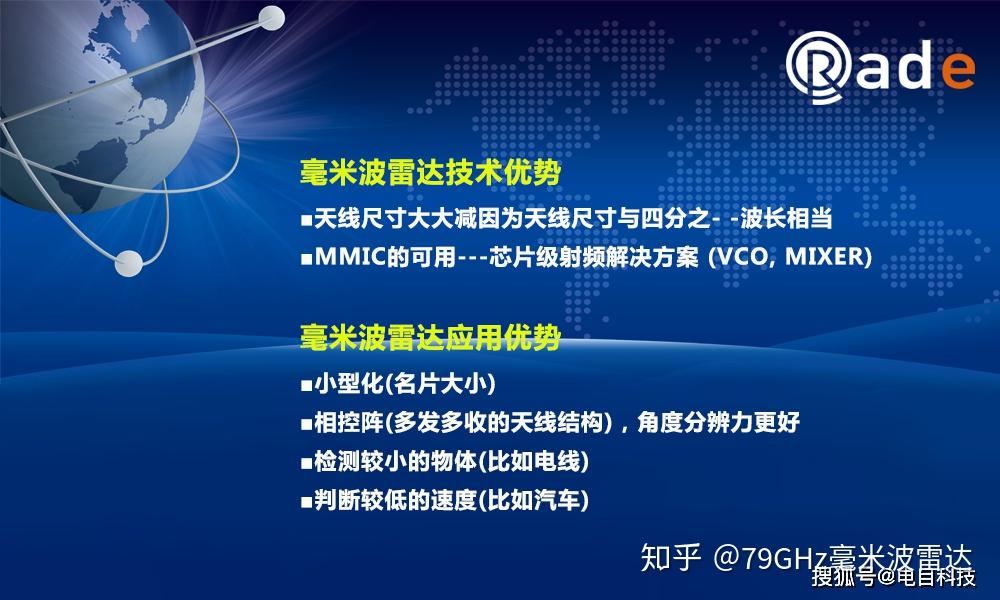 Rade

毫米波雷达技术优势

■天线尺寸大大减因为天线尺寸与四分之- -波长相当

■MMIC的可用---芯片级射频解决方案 (VCO, MIXER)

毫米波雷达应用优势

■小型化(名片大小)

■相控阵(多发多收的天线结构)，角度分辨力更好

■检测较小的物体(比如电线)

■判断较低的速度(比如汽车)

知乎 @79GHz毫米波雷达

搜狐号@电目科技